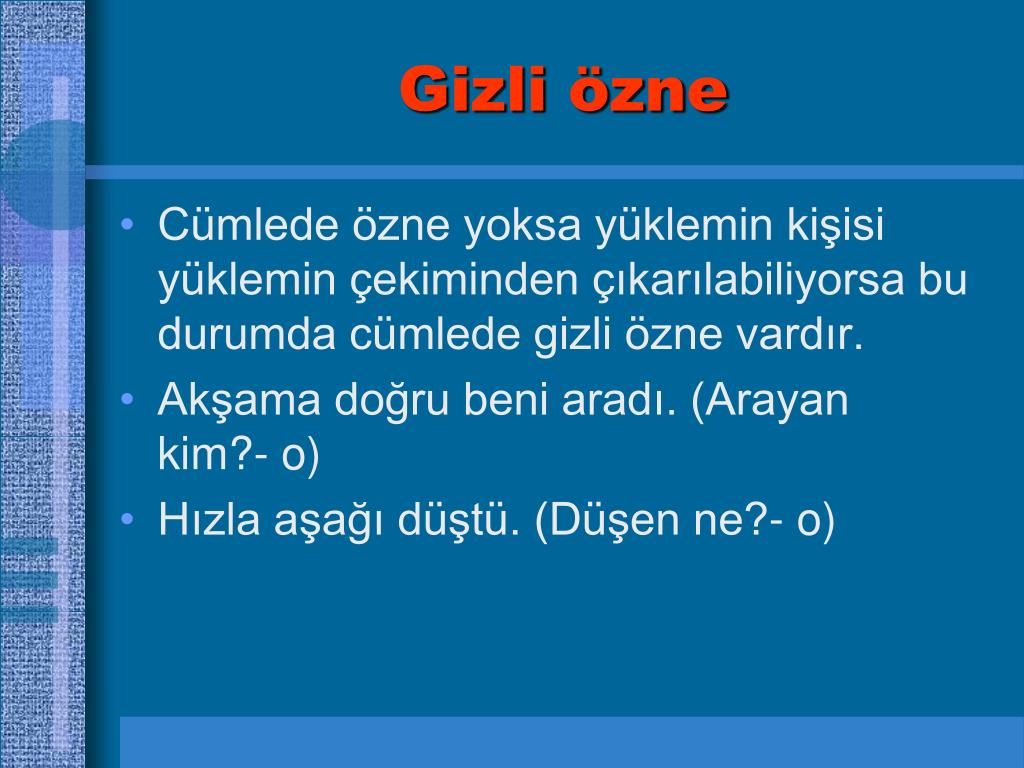 Gizli özne

• Cümlede özne yoksa yüklemin kişisi yüklemin çekiminden çıkarılabiliyorsa bu durumda cümlede gizli özne vardır.
• Akşama doğru beni aradı. (Arayan kim?- o)
• Hızla aşağı düştü. (Düşen ne?- o)